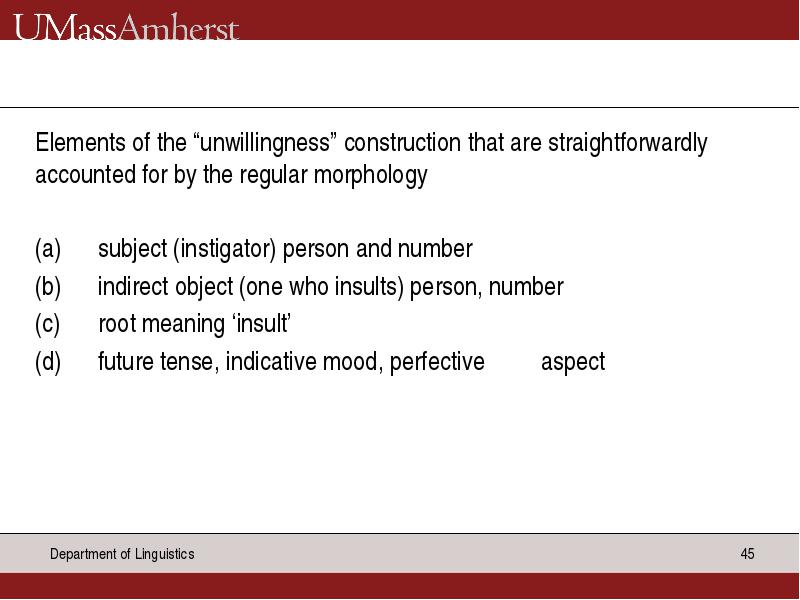 UMassAmherst

Elements of the “unwillingness” construction that are straightforwardly accounted for by the regular morphology

(a) subject (instigator) person and number
(b) indirect object (one who insults) person, number
(c) root meaning ‘insult’
(d) future tense, indicative mood, perfective aspect

Department of Linguistics

45